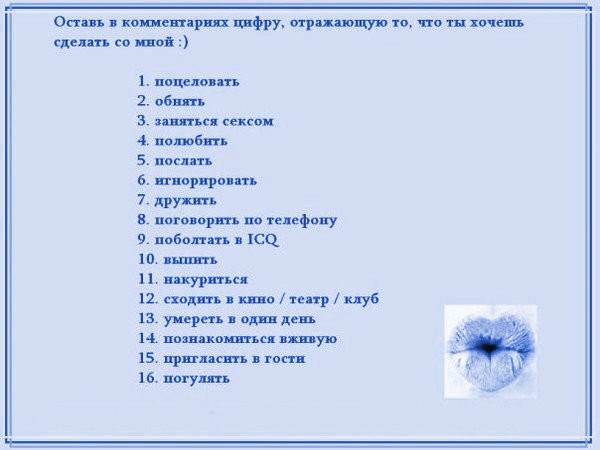 Оставь в комментариях цифру, отражающую то, что ты хочешь сделать со мной :)

1. поцеловать
2. обнять
3. заняться сексом
4. полюбить
5. послать
6. игнорировать
7. дружить
8. поговорить по телефону
9. поболтать в ICQ
10. выпить
11. накуриться
12. сходить в кино / театр / клуб
13. умереть в один день
14. познакомиться вживую
15. пригласить в гости
16. погулять